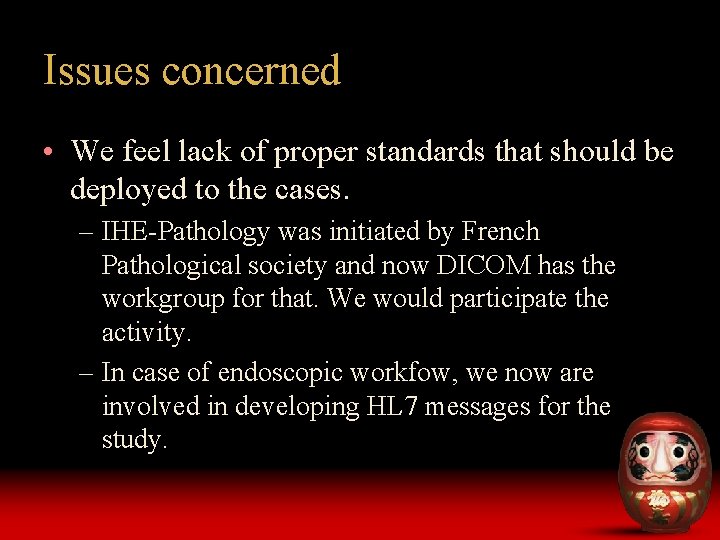 Issues concerned

• We feel lack of proper standards that should be deployed to the cases.

– IHE-Pathology was initiated by French Pathological society and now DICOM has the workgroup for that. We would participate the activity.

– In case of endoscopic workfow, we now are involved in developing HL7 messages for the study.